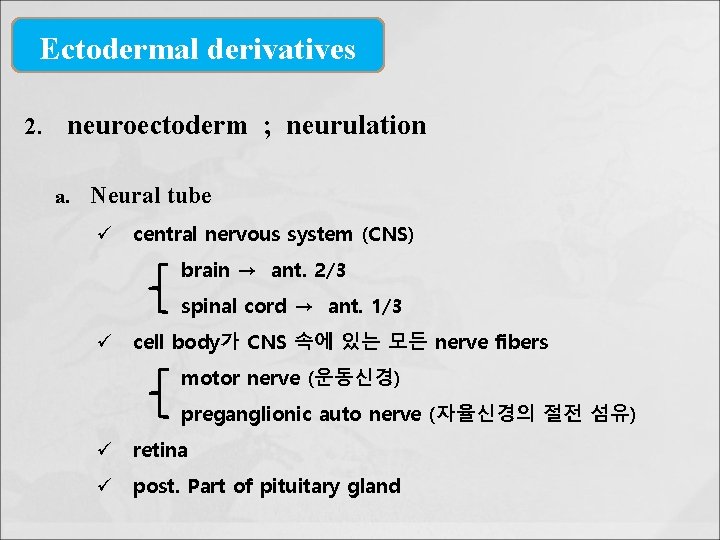 Ectodermal derivatives

2. neuroectoderm ; neurulation

a. Neural tube

✓ central nervous system (CNS)

brain → ant. 2/3

spinal cord → ant. 1/3

✓ cell body가 CNS 속에 있는 모든 nerve fibers

motor nerve (운동신경)

preganglionic auto nerve (자율신경의 절전 섬유)

✓ retina

✓ post. Part of pituitary gland